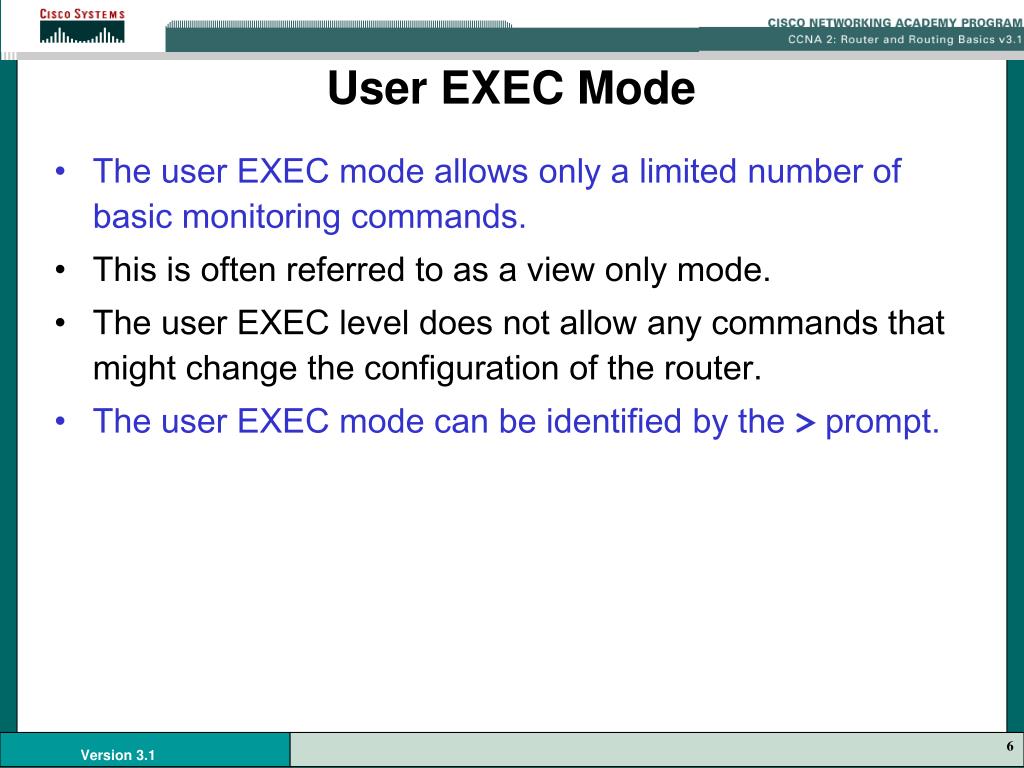 CISCO SYSTEMS

CISCO NETWORKING ACADEMY PROGRAM
CCNA 2: Router and Routing Basics v3.1

User EXEC Mode

• The user EXEC mode allows only a limited number of basic monitoring commands.
• This is often referred to as a view only mode.
• The user EXEC level does not allow any commands that might change the configuration of the router.
• The user EXEC mode can be identified by the > prompt.

Version 3.1

6